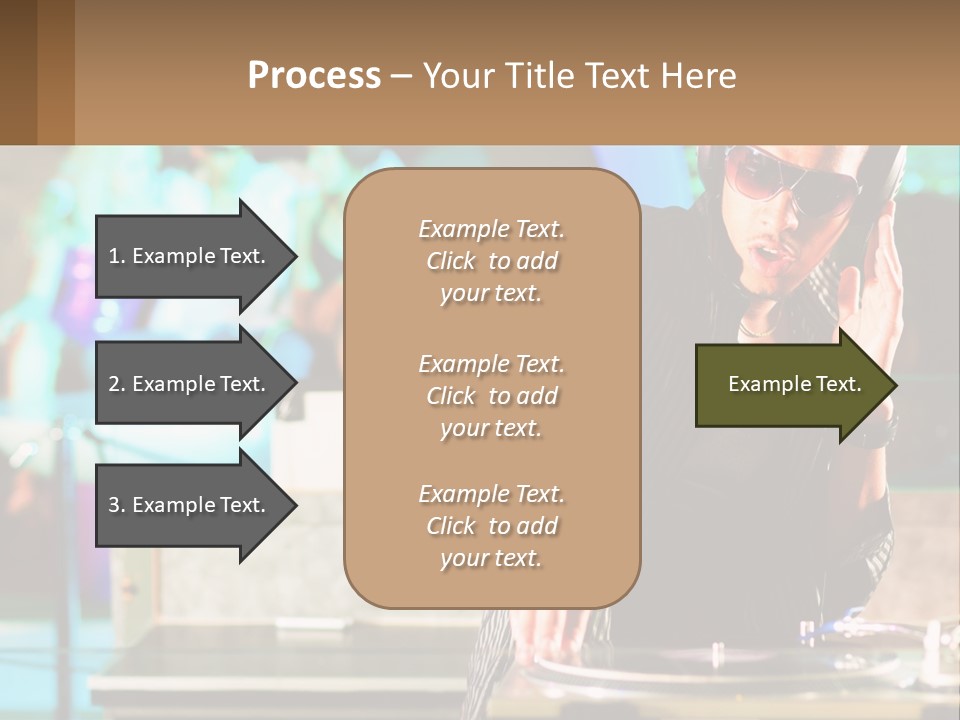 Process – Your Title Text Here

1. Example Text.

2. Example Text.

3. Example Text.

Example Text. Click to add your text.

Example Text. Click to add your text.

Example Text. Click to add your text.

Example Text.